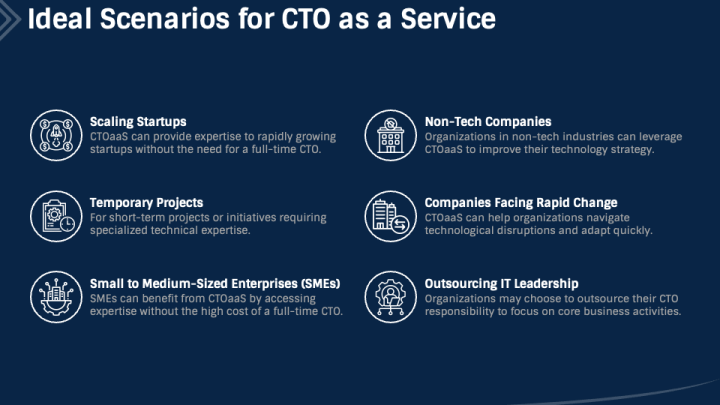 Ideal Scenarios for CTO as a Service

Scaling Startups
CTOaaS can provide expertise to rapidly growing startups without the need for a full-time CTO.

Temporary Projects
For short-term projects or initiatives requiring specialized technical expertise.

Small to Medium-Sized Enterprises (SMEs)
SMEs can benefit from CTOaaS by accessing expertise without the high cost of a full-time CTO.

Non-Tech Companies
Organizations in non-tech industries can leverage CTOaaS to improve their technology strategy.

Companies Facing Rapid Change
CTOaaS can help organizations navigate technological disruptions and adapt quickly.

Outsourcing IT Leadership
Organizations may choose to outsource their CTO responsibility to focus on core business activities.